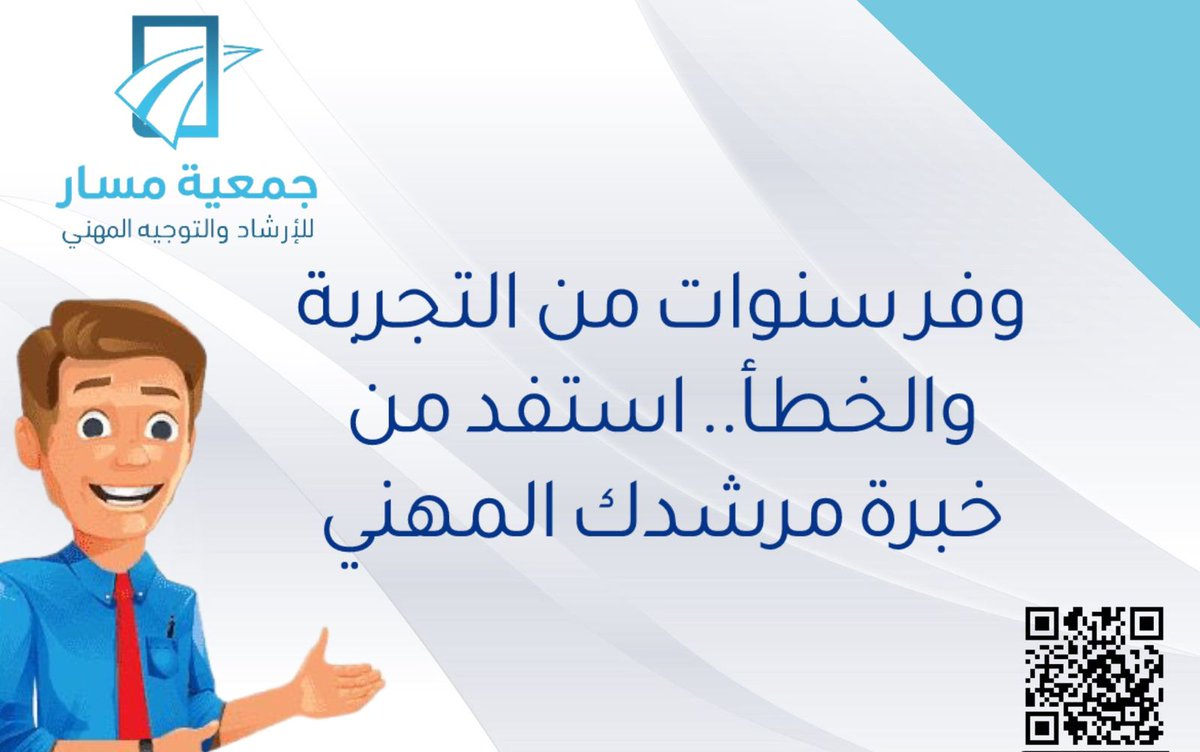 جمعية مسار
للإرشاد والتوجيه المهني

وفر سنوات من التجربة والخطأ.. استفد من خبرة مرشدك المهني